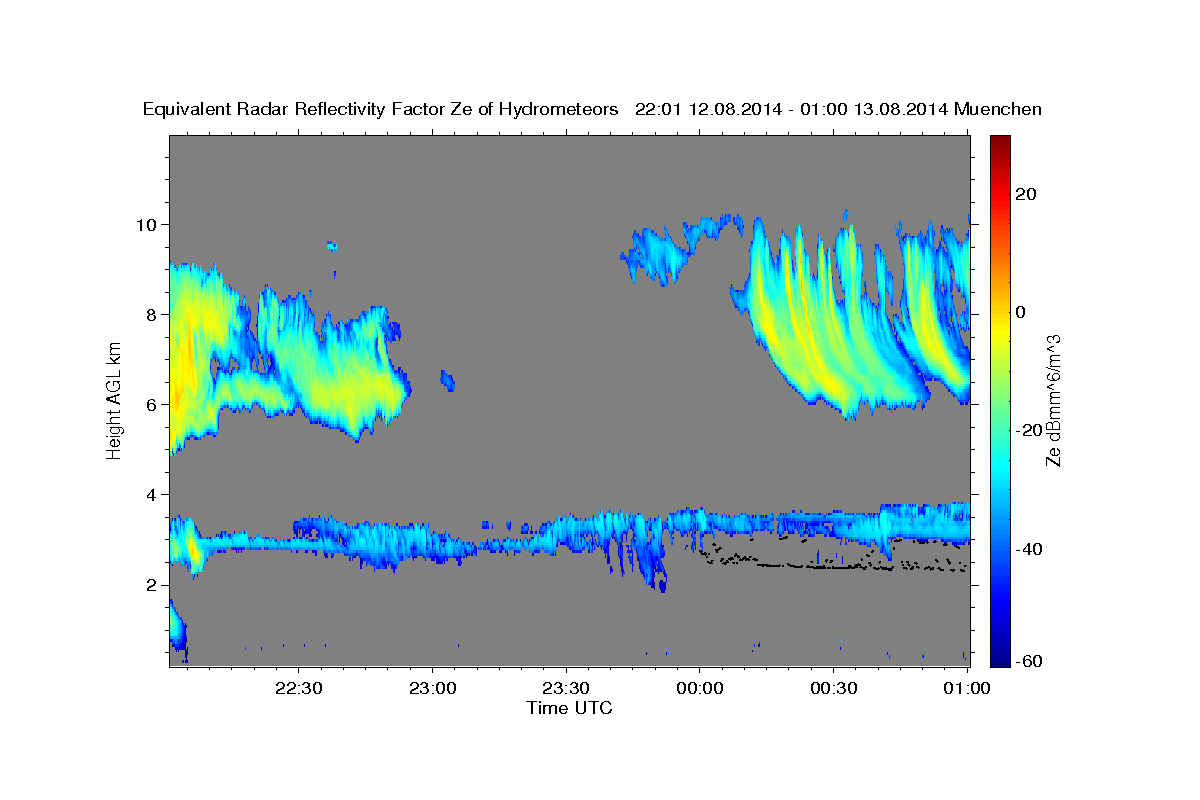 Equivalent Radar Reflectivity Factor Ze of Hydrometeors 22:01 12.08.2014 - 01:00 13.08.2014 Muenchen

Height AGL km

10
8
6
4
2

22:30
23:00
23:30
00:00
00:30
01:00

Time UTC

20
0
-20
-40
-60

Ze dBmm^6/m^3